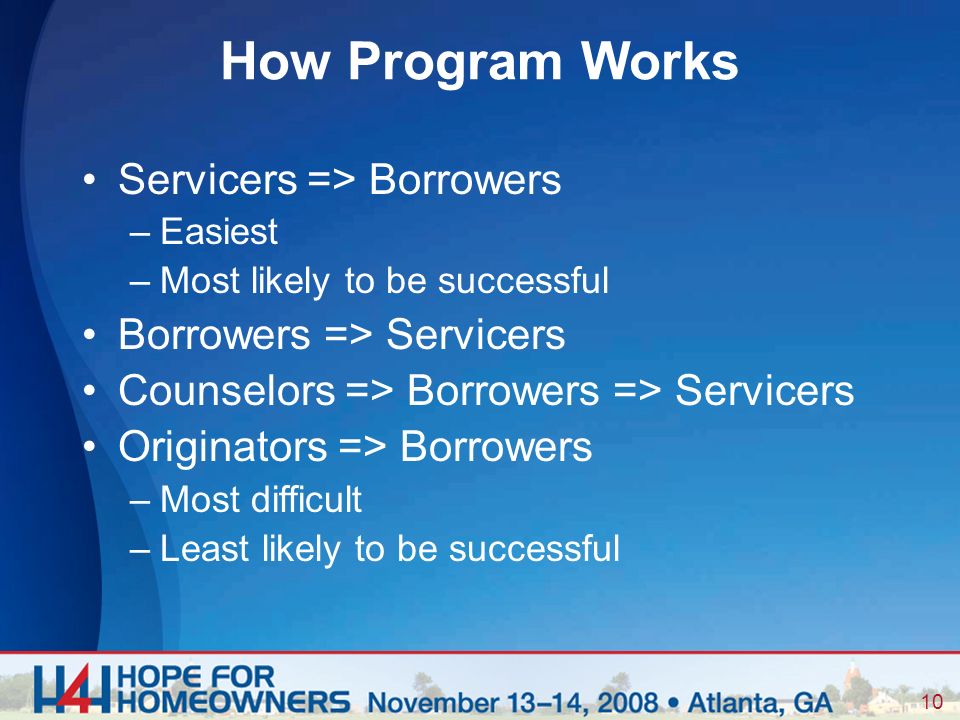 How Program Works

• Servicers => Borrowers
– Easiest
– Most likely to be successful
• Borrowers => Servicers
• Counselors => Borrowers => Servicers
• Originators => Borrowers
– Most difficult
– Least likely to be successful

H4H HOPE FOR HOMEOWNERS November 13–14, 2008 • Atlanta, GA

10